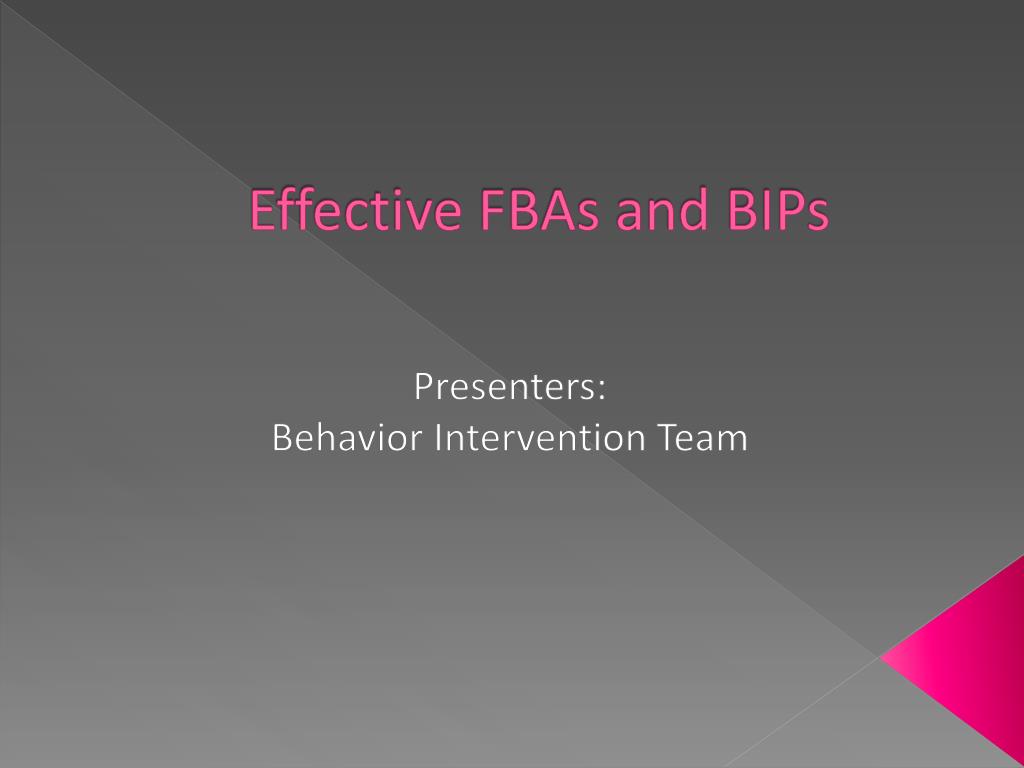 Effective FBAs and BIPs

Presenters:
Behavior Intervention Team